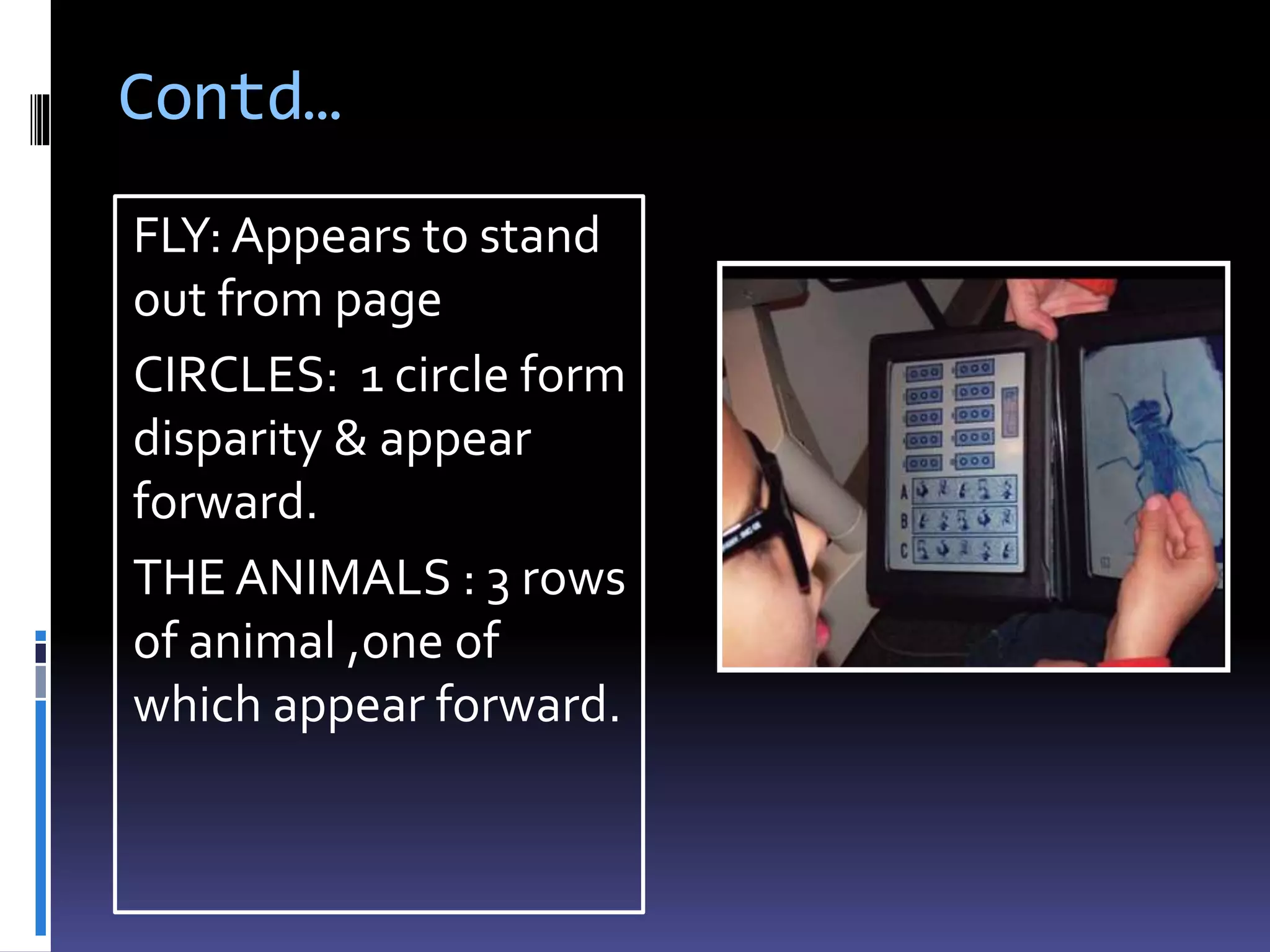 Contd…

FLY: Appears to stand out from page

CIRCLES:  1 circle form disparity & appear forward.

THE ANIMALS : 3 rows of animal ,one of which appear forward.

A

B

C